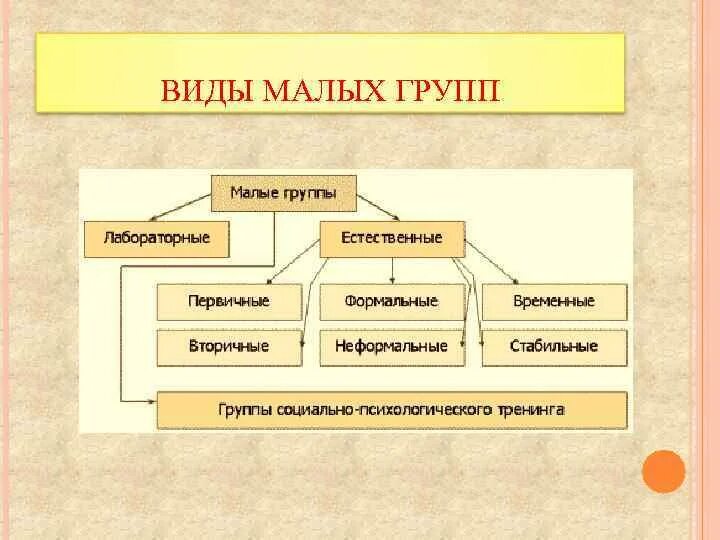 ВИДЫ МАЛЫХ ГРУПП

Малые группы

Лабораторные

Естественные

Первичные

Формальные

Временные

Вторичные

Неформальные

Стабильные

Группы социально-психологического тренинга